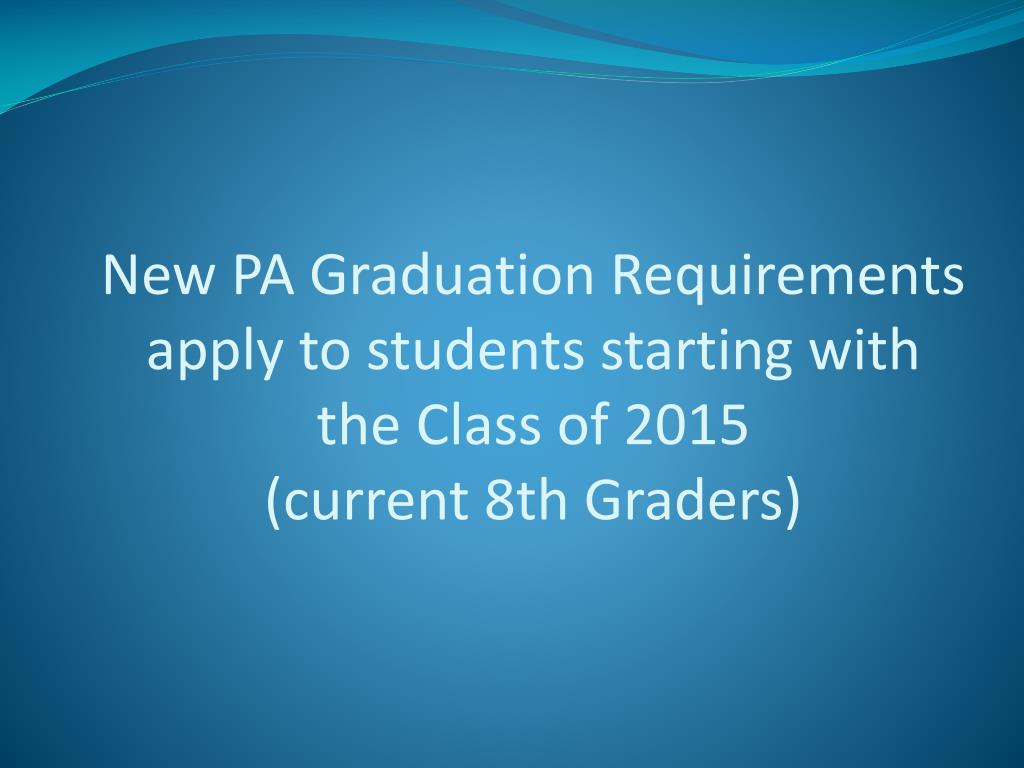 New PA Graduation Requirements apply to students starting with the Class of 2015
(current 8th Graders)